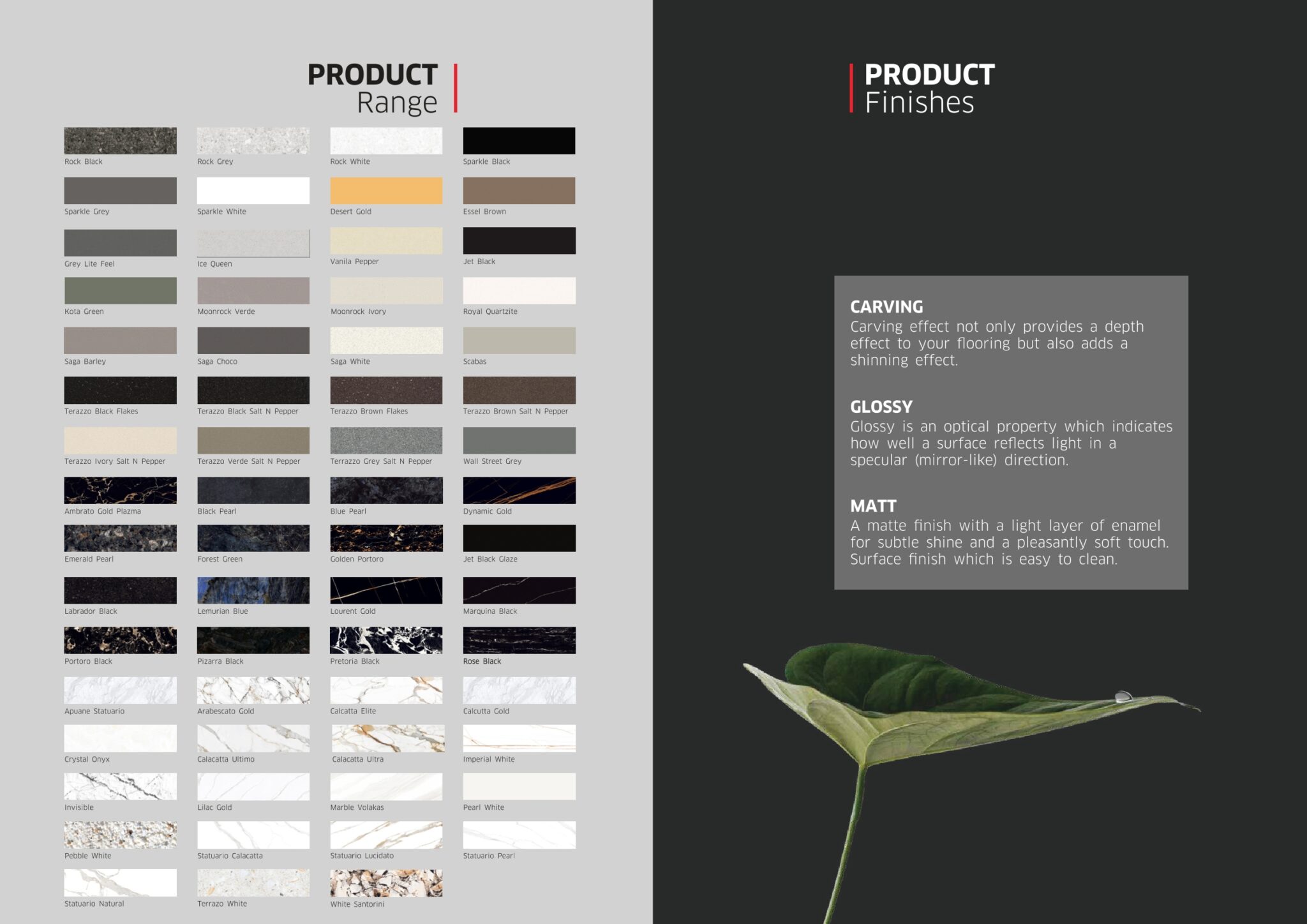 PRODUCT
Range

Rock Black
Rock Grey
Rock White
Sparkle Black

Sparkle Grey
Sparkle White
Desert Gold
Essel Brown

Grey Lite Feel
Ice Queen
Vanila Pepper
Jet Black

Kota Green
Moonrock Verde
Moonrock Ivory
Royal Quartzite

Saga Barley
Saga Choco
Saga White
Scabas

Terazzo Black Flakes
Terazzo Black Salt N Pepper
Terazzo Brown Flakes
Terazzo Brown Salt N Pepper

Terazzo Ivory Salt N Pepper
Terazzo Verde Salt N Pepper
Terrazzo Grey Salt N Pepper
Wall Street Grey

Ambrato Gold Plazma
Black Pearl
Blue Pearl
Dynamic Gold

Emerald Pearl
Forest Green
Golden Portoro
Jet Black Glaze

Labrador Black
Lemurian Blue
Lourent Gold
Marquina Black

Portoro Black
Pizarra Black
Pretoria Black
Rose Black

Apuane Statuario
Arabescato Gold
Calcatta Elite
Calcutta Gold

Crystal Onyx
Calacatta Ultimo
Calacatta Ultra
Imperial White

Invisible
Lilac Gold
Marble Volakas
Pearl White

Pebble White
Statuario Calacatta
Statuario Lucidato
Statuario Pearl

Statuario Natural
Terrazo White
White Santorini

PRODUCT
Finishes

CARVING
Carving effect not only provides a depth effect to your flooring but also adds a shinning effect.

GLOSSY
Glossy is an optical property which indicates how well a surface reflects light in a specular (mirror-like) direction.

MATT
A matte finish with a light layer of enamel for subtle shine and a pleasantly soft touch. Surface finish which is easy to clean.